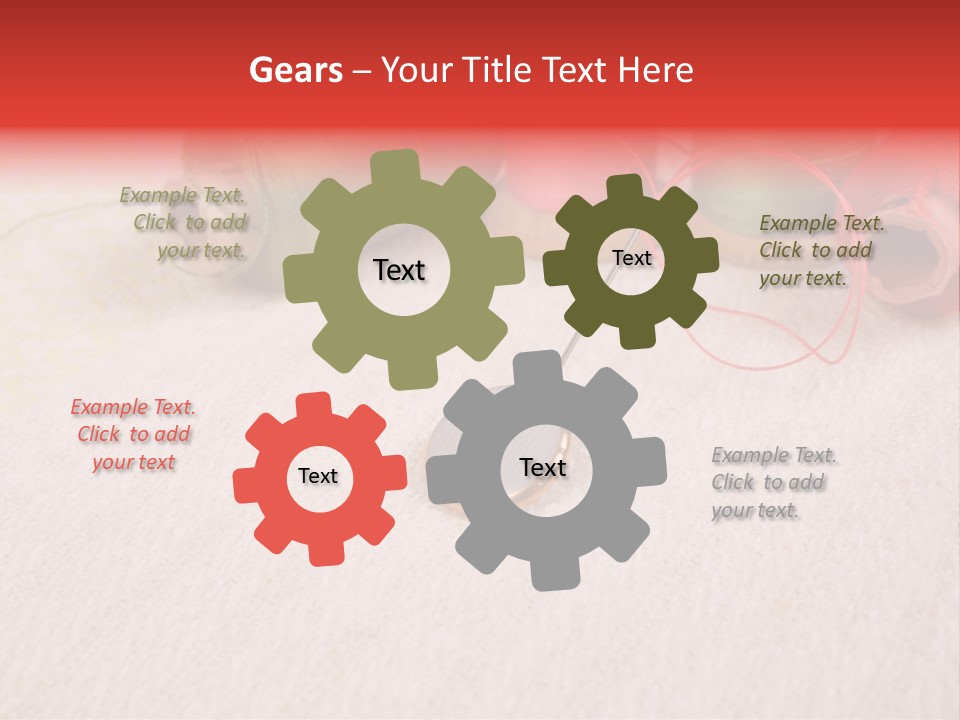 Gears – Your Title Text Here

Example Text. Click to add your text.

Text

Text

Example Text. Click to add your text.

Example Text. Click to add your text

Text

Text

Example Text. Click to add your text.